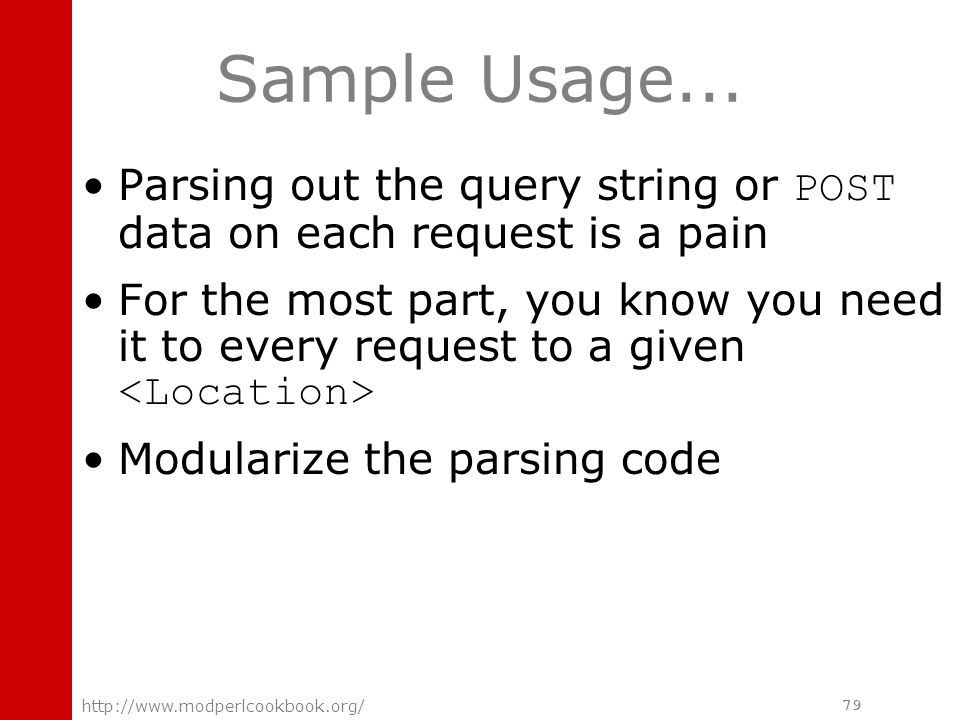 Sample Usage...

• Parsing out the query string or POST data on each request is a pain

• For the most part, you know you need it to every request to a given <Location>

• Modularize the parsing code

http://www.modperlcookbook.org/

79